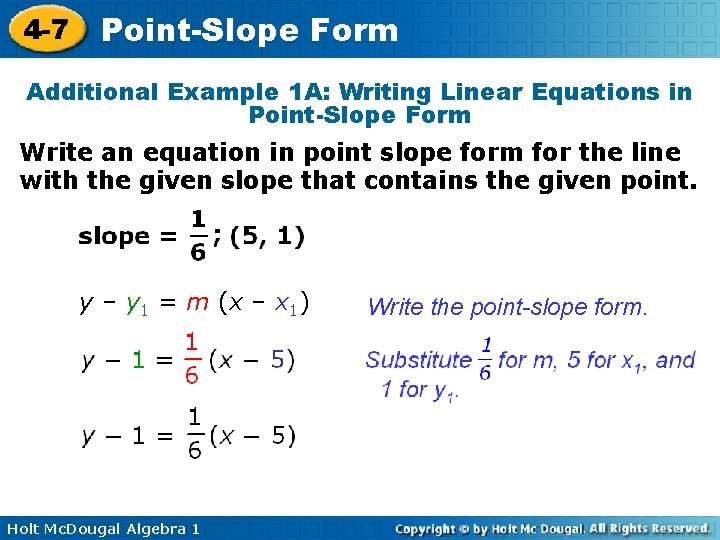 4-7 Point-Slope Form

Additional Example 1A: Writing Linear Equations in Point-Slope Form

Write an equation in point slope form for the line with the given slope that contains the given point.

slope = $\frac{1}{6}$; (5, 1)

$y - y_1 = m(x - x_1)$ Write the point-slope form.

$y - 1 = \frac{1}{6}(x - 5)$ Substitute $\frac{1}{6}$ for m, 5 for $x_1$, and 1 for $y_1$.

$y - 1 = \frac{1}{6}(x - 5)$

Holt McDougal Algebra 1

Copyright © by Holt Mc Dougal. All Rights Reserved.